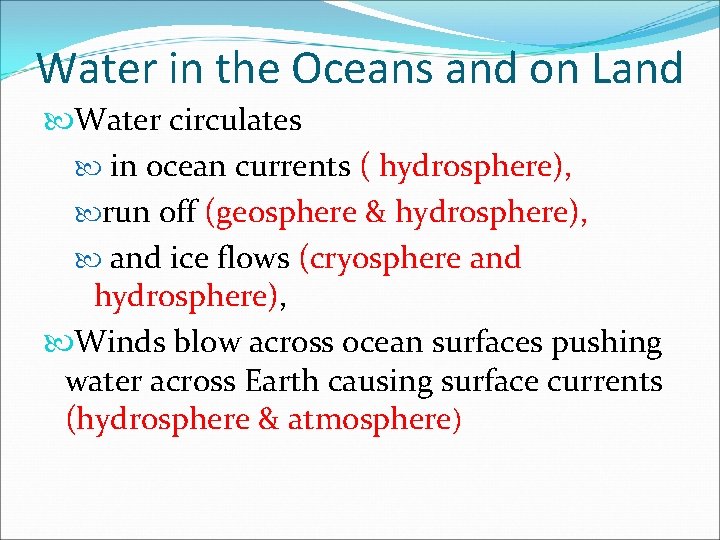 Water in the Oceans and on Land

Water circulates

in ocean currents ( hydrosphere),

run off (geosphere & hydrosphere),

and ice flows (cryosphere and hydrosphere),

Winds blow across ocean surfaces pushing water across Earth causing surface currents (hydrosphere & atmosphere)